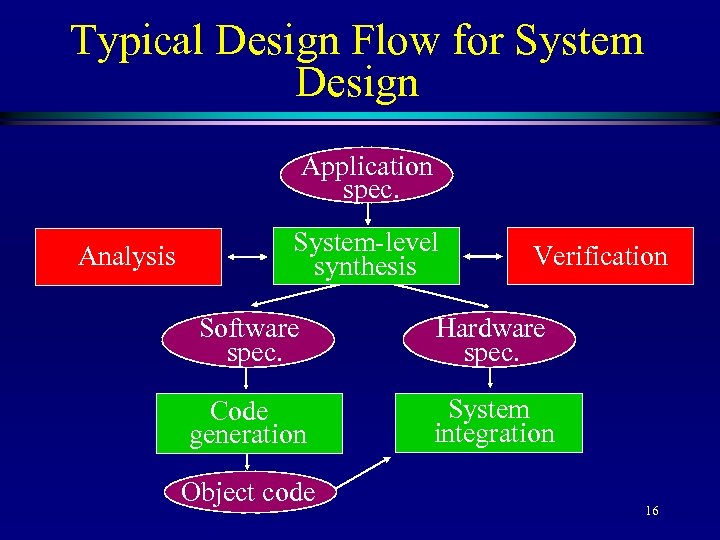 Typical Design Flow for System Design

Application spec.

Analysis

System-level synthesis

Verification

Software spec.

Hardware spec.

Code generation

System integration

Object code

16